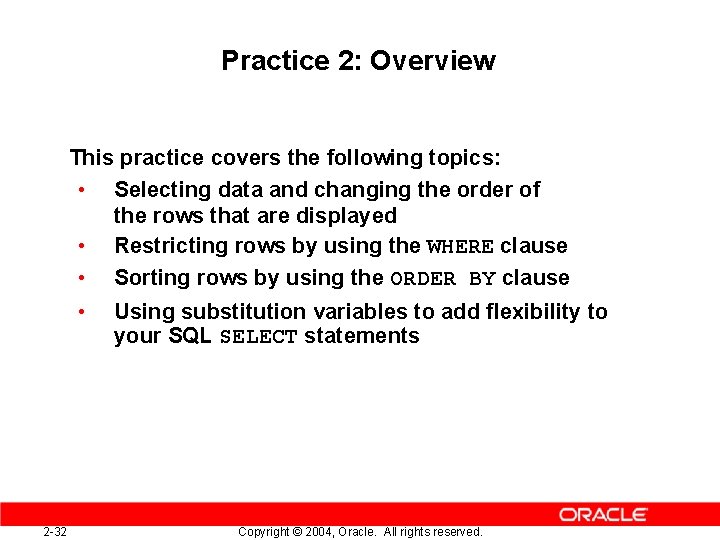 Practice 2: Overview

This practice covers the following topics:

• Selecting data and changing the order of the rows that are displayed
• Restricting rows by using the WHERE clause
• Sorting rows by using the ORDER BY clause
• Using substitution variables to add flexibility to your SQL SELECT statements

ORACLE

2-32 Copyright © 2004, Oracle. All rights reserved.